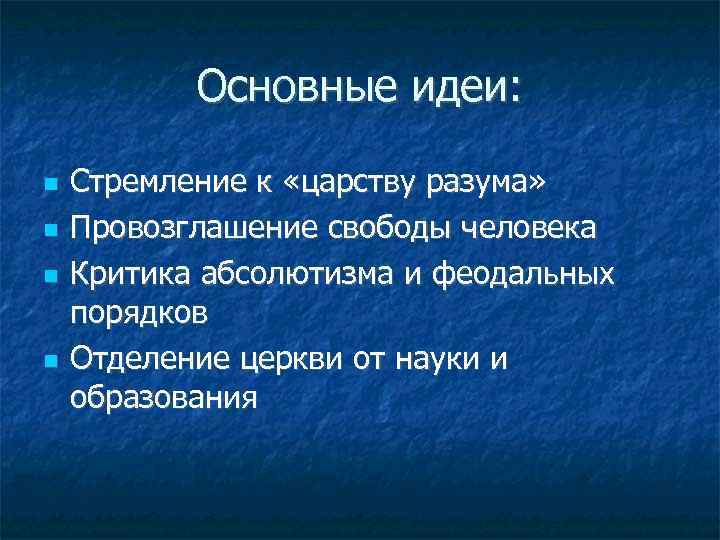 Основные идеи:

- Стремление к «царству разума»
- Провозглашение свободы человека
- Критика абсолютизма и феодальных порядков
- Отделение церкви от науки и образования